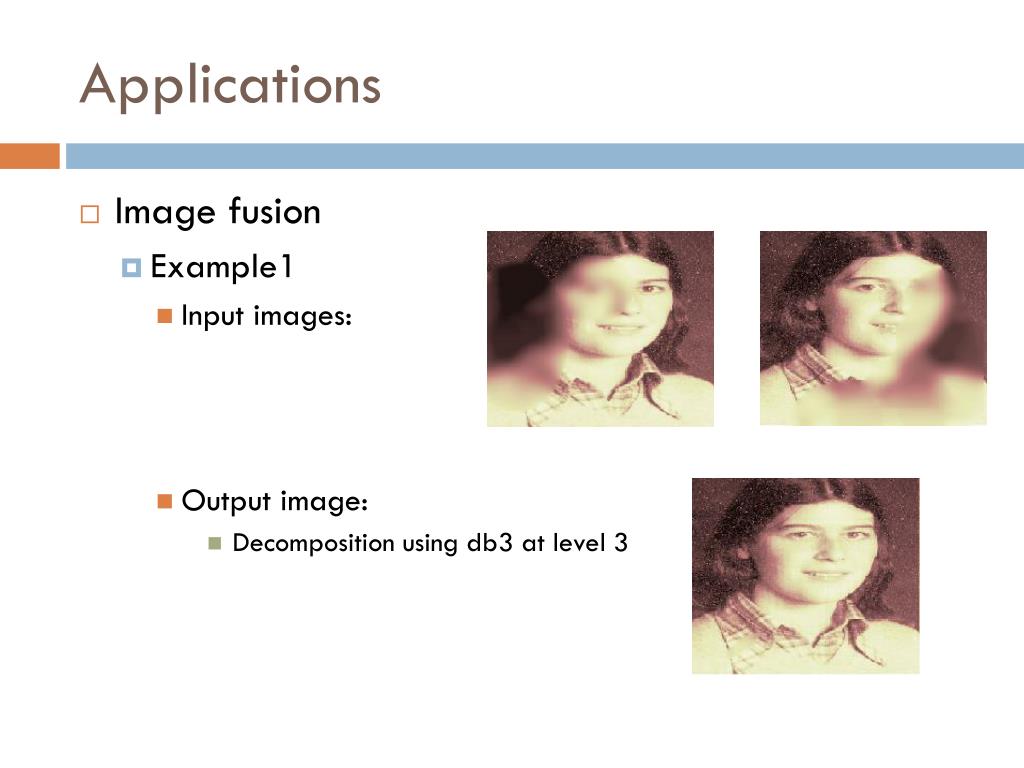 Applications

Image fusion

Example1

Input images:

Output image:

Decomposition using db3 at level 3